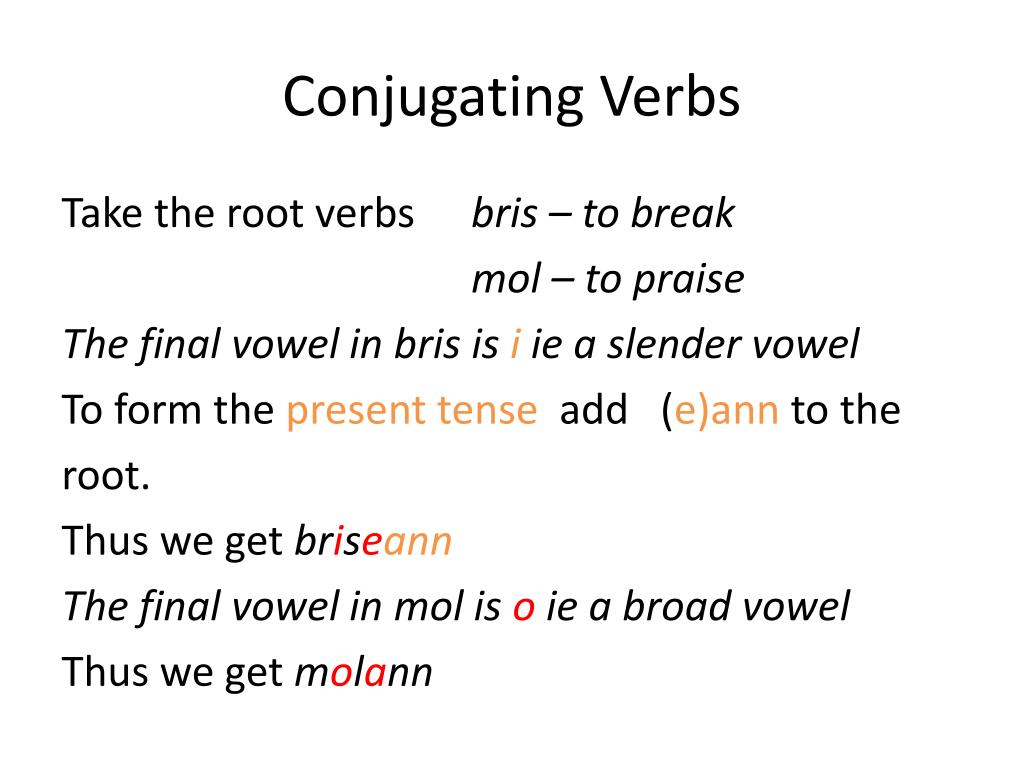 Conjugating Verbs

Take the root verbs    bris – to break
mol – to praise

The final vowel in bris is i ie a slender vowel

To form the present tense add (e)ann to the root.

Thus we get briseann

The final vowel in mol is o ie a broad vowel

Thus we get molann